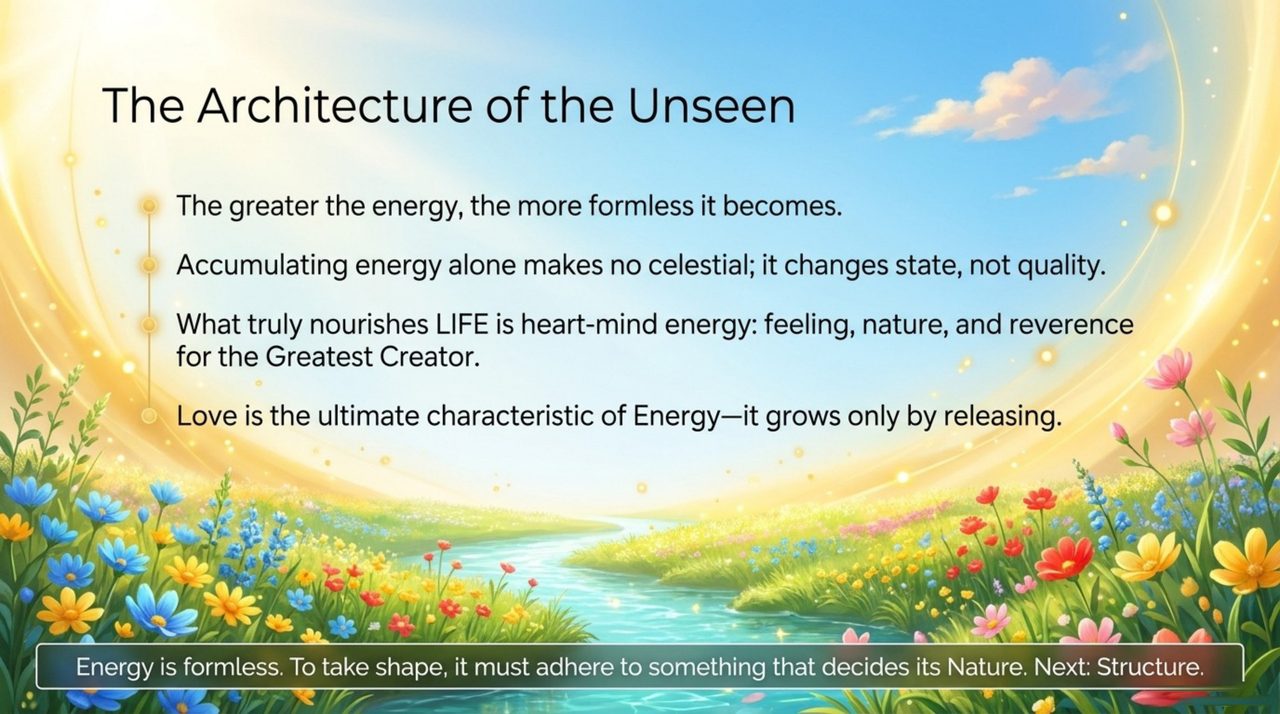 The Architecture of the Unseen

The greater the energy, the more formless it becomes.

Accumulating energy alone makes no celestial; it changes state, not quality.

What truly nourishes LIFE is heart-mind energy: feeling, nature, and reverence for the Greatest Creator.

Love is the ultimate characteristic of Energy—it grows only by releasing.

Energy is formless. To take shape, it must adhere to something that decides its Nature. Next: Structure.